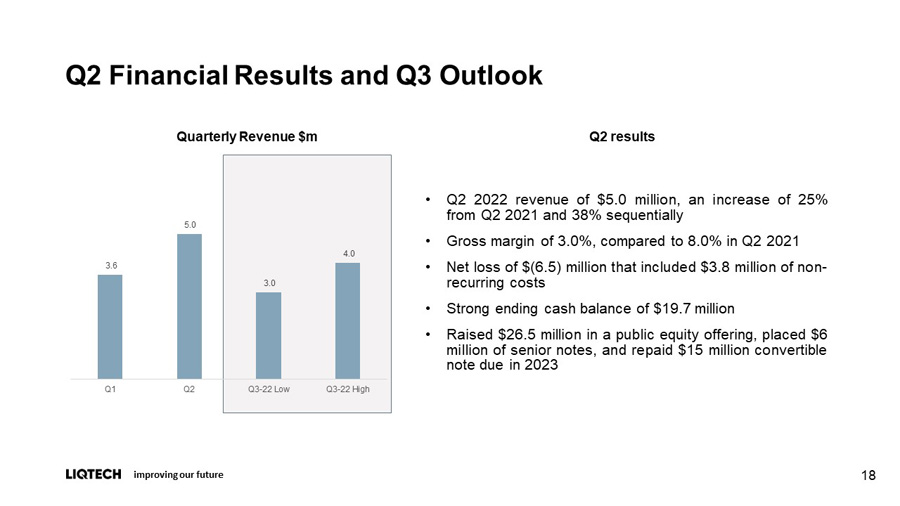 Q2 Financial Results and Q3 Outlook

Quarterly Revenue $m

3.6
5.0
3.0
4.0
Q1
Q2
Q3-22 Low
Q3-22 High

Q2 results

• Q2 2022 revenue of $5.0 million, an increase of 25% from Q2 2021 and 38% sequentially

• Gross margin of 3.0%, compared to 8.0% in Q2 2021

• Net loss of $(6.5) million that included $3.8 million of non-recurring costs

• Strong ending cash balance of $19.7 million

• Raised $26.5 million in a public equity offering, placed $6 million of senior notes, and repaid $15 million convertible note due in 2023

LIQTECH improving our future

18